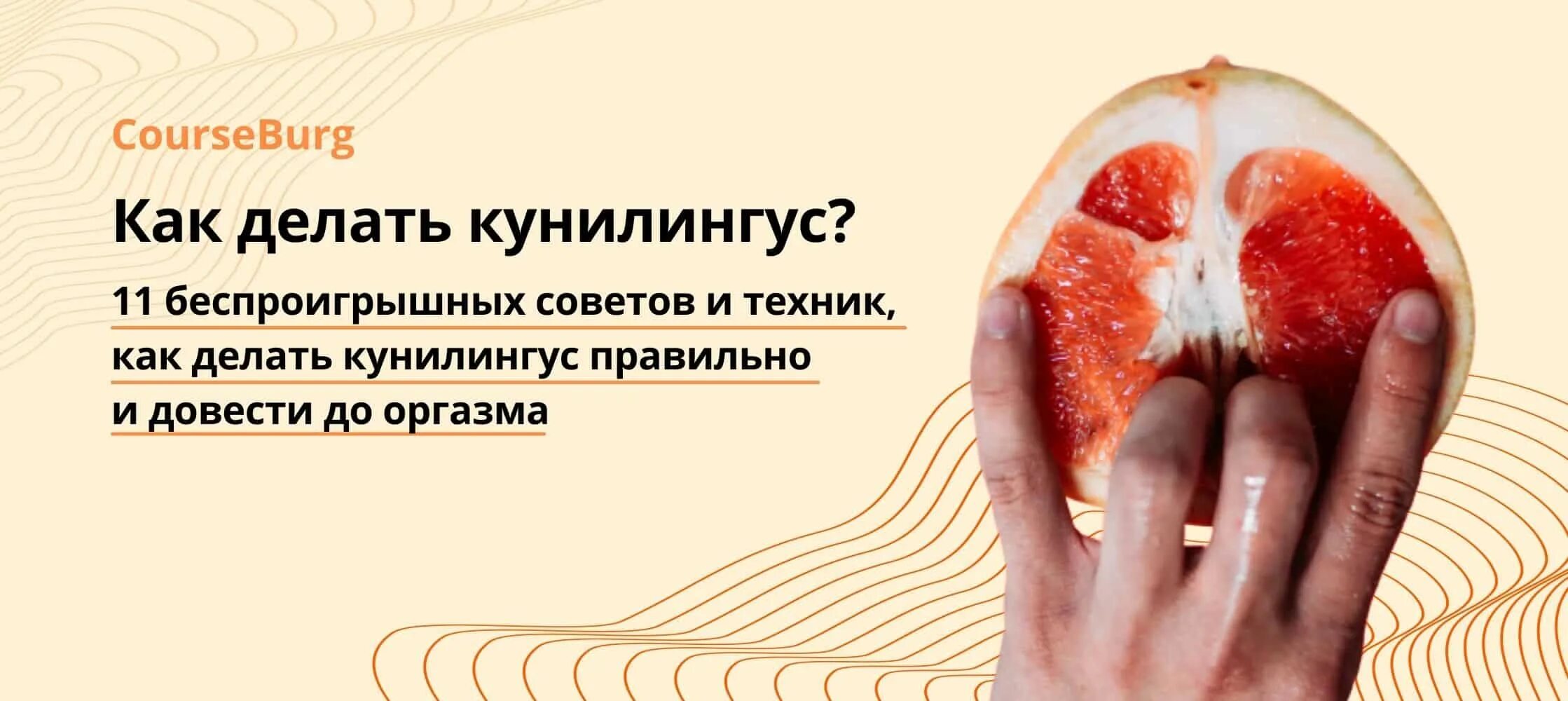 CourseBurg

Как делать кунилингус?

11 беспроигрышных советов и техник, как делать кунилингус правильно и довести до оргазма